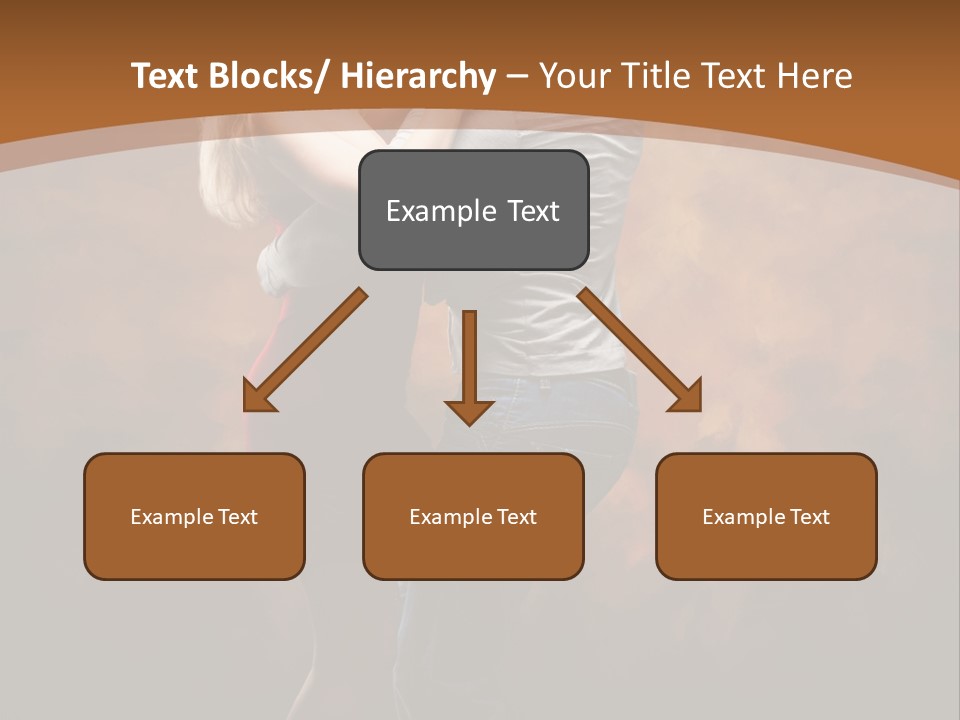 Text Blocks/ Hierarchy – Your Title Text Here

Example Text

Example Text

Example Text

Example Text